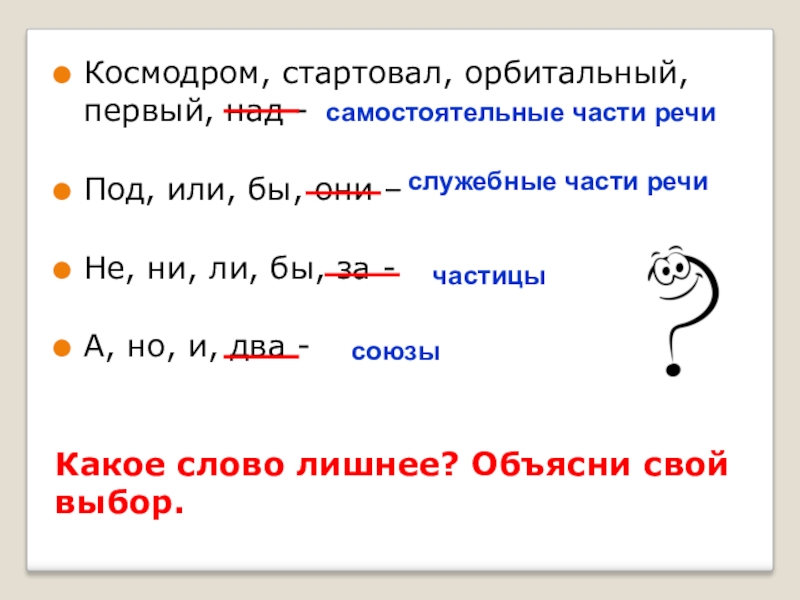 Космодром, стартовал, орбитальный, первый, над - самостоятельные части речи

Под, или, бы, они – служебные части речи

Не, ни, ли, бы, за - частицы

А, но, и, два - союзы

Какое слово лишнее? Объясни свой выбор.